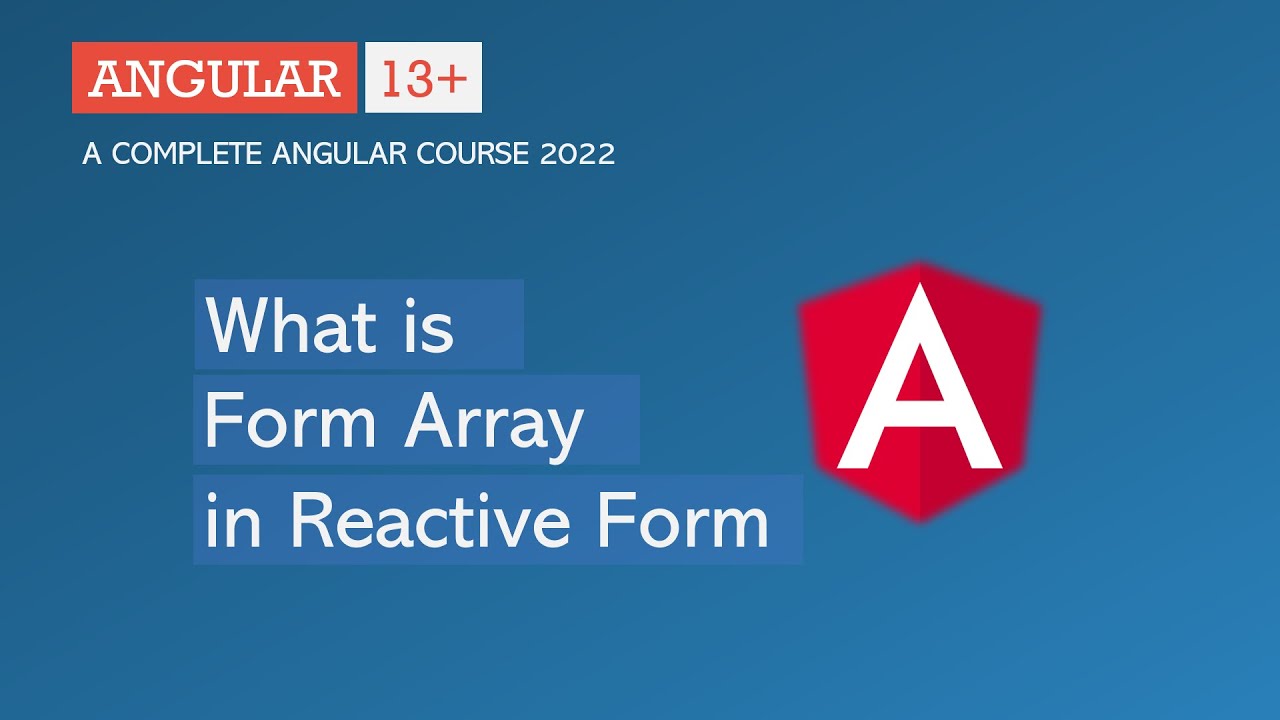 ANGULAR 13+
A COMPLETE ANGULAR COURSE 2022

What is
Form Array
in Reactive Form

A